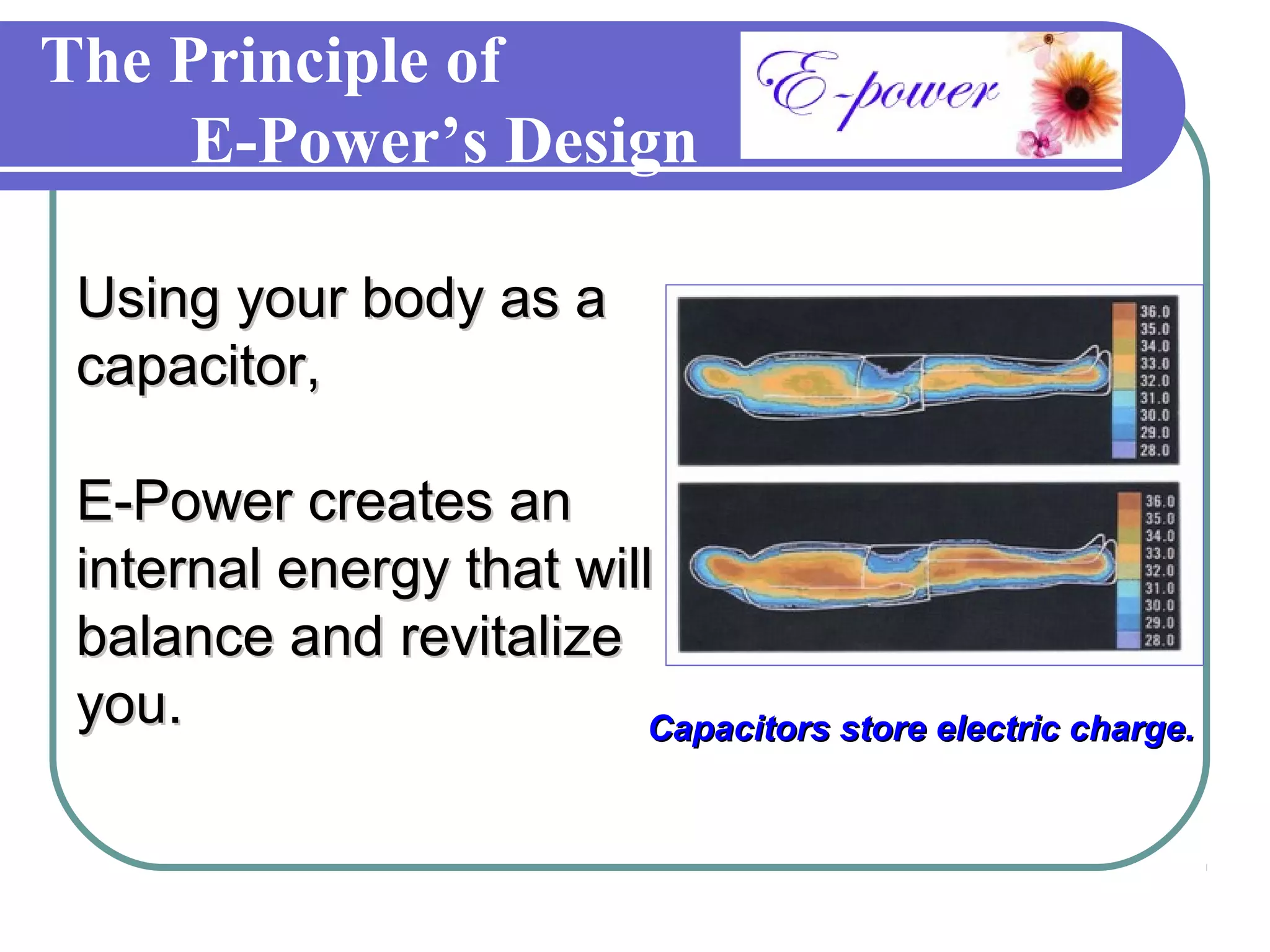 The Principle of
E-Power's Design

E-power

Using your body as a capacitor,

E-Power creates an internal energy that will balance and revitalize you.

36.0
35.0
34.0
33.0
32.0
31.0
30.0
29.0
28.0

36.0
35.0
34.0
33.0
32.0
31.0
30.0
29.0
28.0

Capacitors store electric charge.